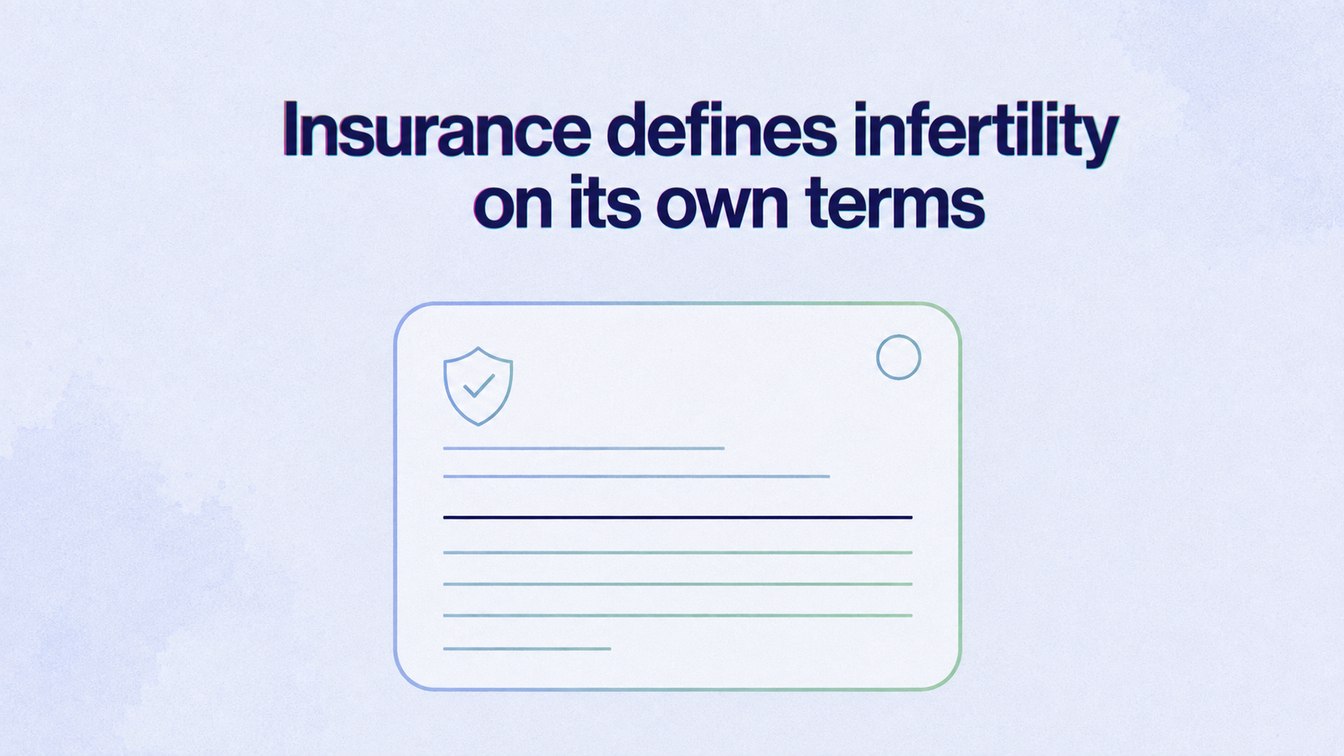 Insurance defines infertility on its own terms